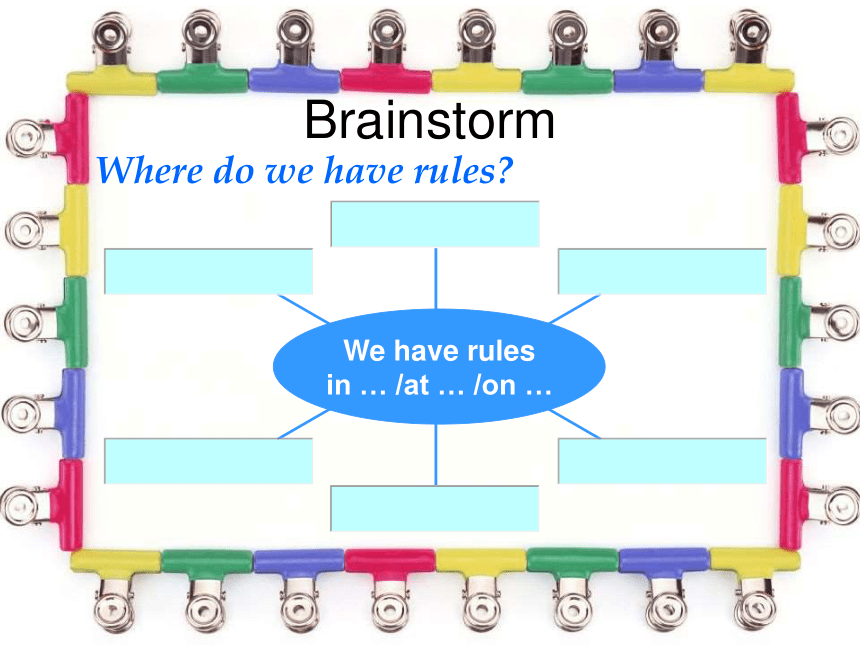 Brainstorm

Where do we have rules?

We have rules in … /at … /on …